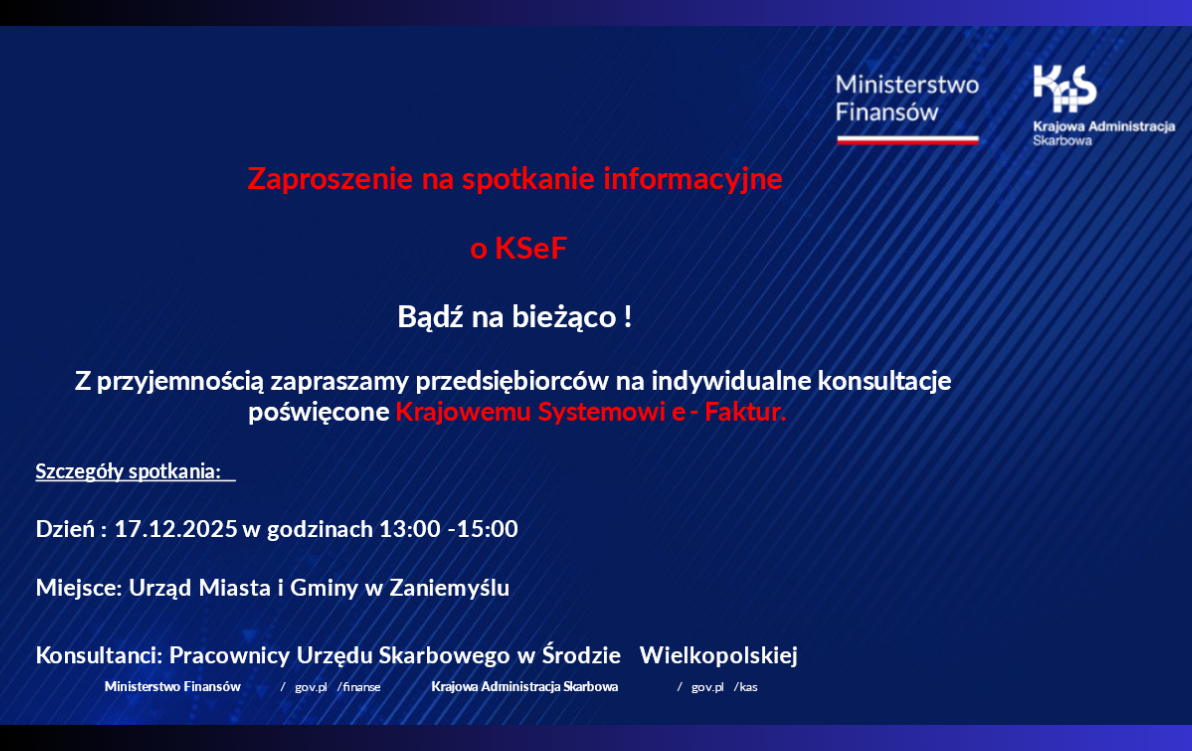 Ministerstwo Finansów

KAS
Krajowa Administracja Skarbowa

Zaproszenie na spotkanie informacyjne

o KSeF

Bądź na bieżąco !

Z przyjemnością zapraszamy przedsiębiorców na indywidualne konsultacje poświęcone Krajowemu Systemowi e - Faktur.

Szczegóły spotkania:

Dzień : 17.12.2025 w godzinach 13:00 -15:00

Miejsce: Urząd Miasta i Gminy w Zaniemyślu

Konsultanci: Pracownicy Urzędu Skarbowego w Środzie Wielkopolskiej

Ministerstwo Finansów / gov.pl /finanse Krajowa Administracja Skarbowa / gov.pl /kas